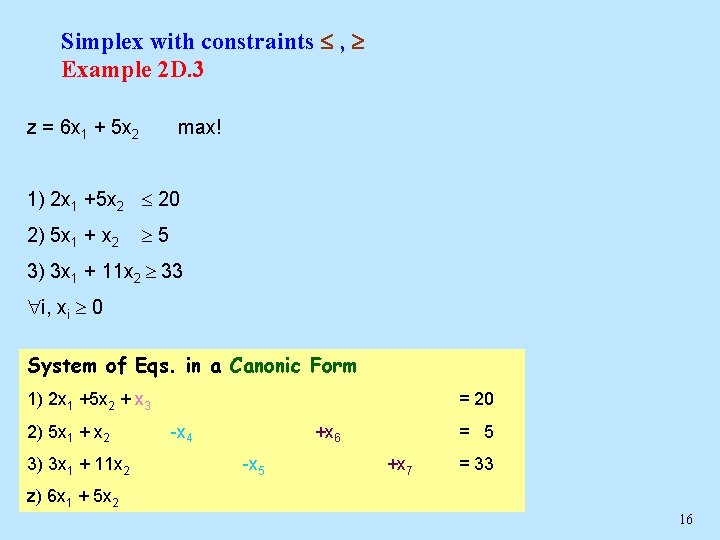 Simplex with constraints $\leq$ , $\geq$
Example 2D.3

$z = 6x_1 + 5x_2$ max!

1) $2x_1 + 5x_2 \leq 20$
2) $5x_1 + x_2 \geq 5$
3) $3x_1 + 11x_2 \geq 33$
$\forall i, x_i \geq 0$

System of Eqs. in a Canonic Form
1) $2x_1 + 5x_2 + x_3 = 20$
2) $5x_1 + x_2 - x_4 + x_6 = 5$
3) $3x_1 + 11x_2 - x_5 + x_7 = 33$
z) $6x_1 + 5x_2$

16